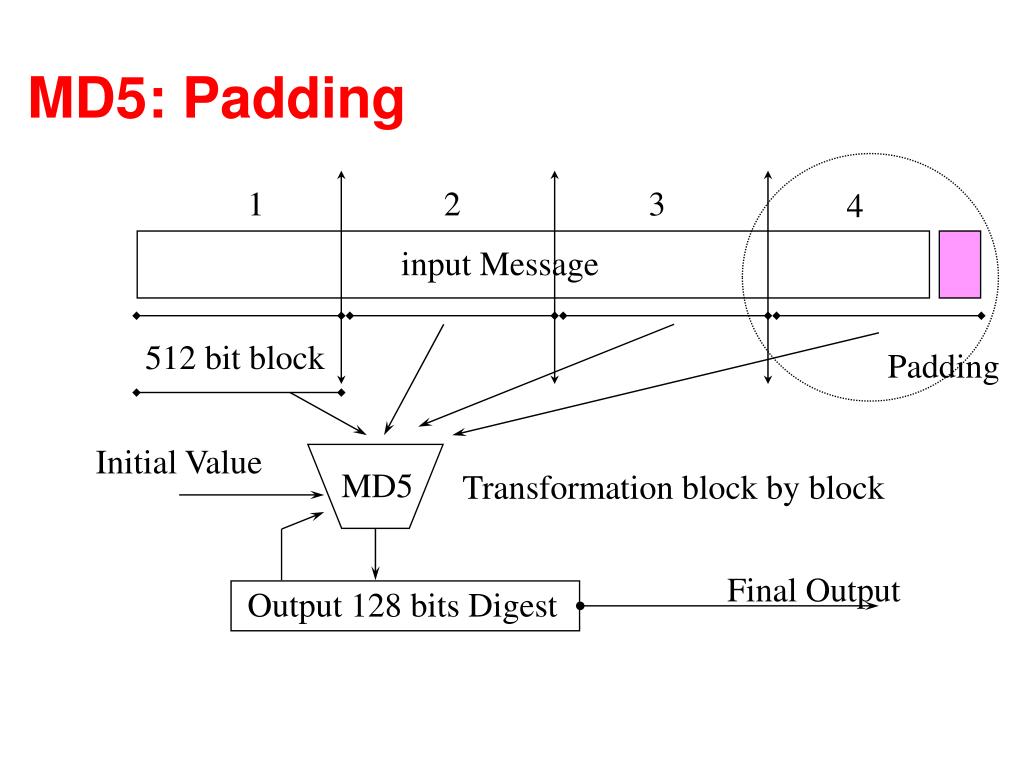 MD5: Padding

1
2
3
4

input Message

512 bit block

Padding

Initial Value

MD5

Transformation block by block

Output 128 bits Digest

Final Output